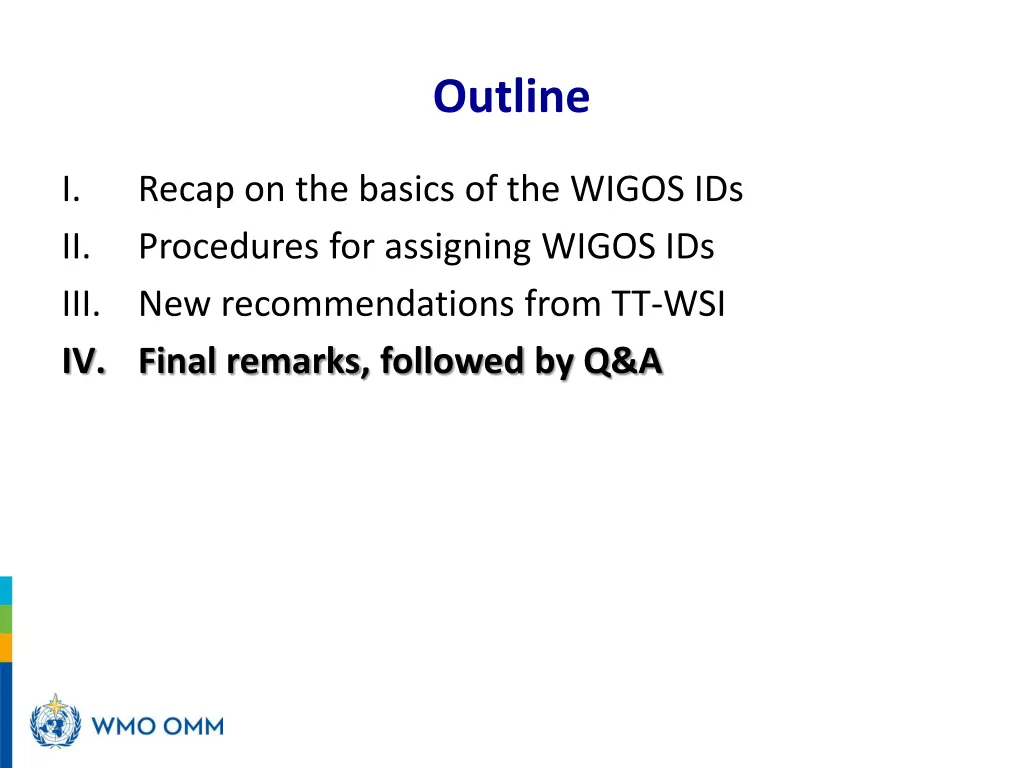 Outline

I. Recap on the basics of the WIGOS IDs
II. Procedures for assigning WIGOS IDs
III. New recommendations from TT-WSI
IV. Final remarks, followed by Q&A

WMO OMM